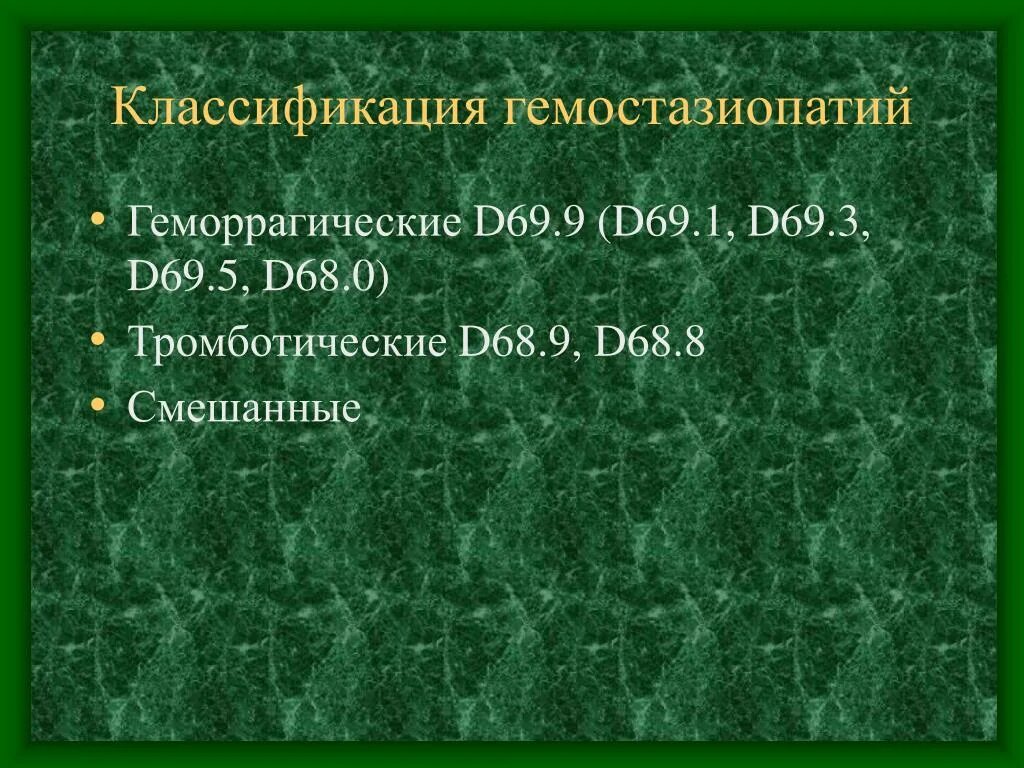 Классификация гемостазиопатий

• Геморрагические D69.9 (D69.1, D69.3, D69.5, D68.0)
• Тромботические D68.9, D68.8
• Смешанные